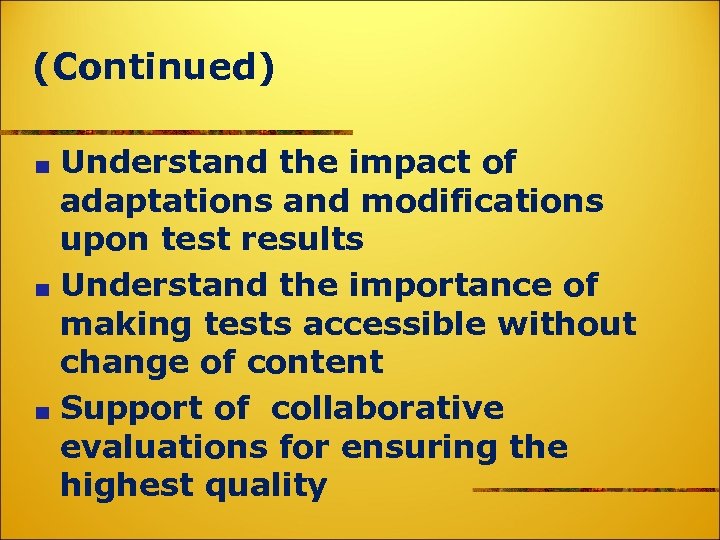 (Continued)

■ Understand the impact of adaptations and modifications upon test results
■ Understand the importance of making tests accessible without change of content
■ Support of collaborative evaluations for ensuring the highest quality